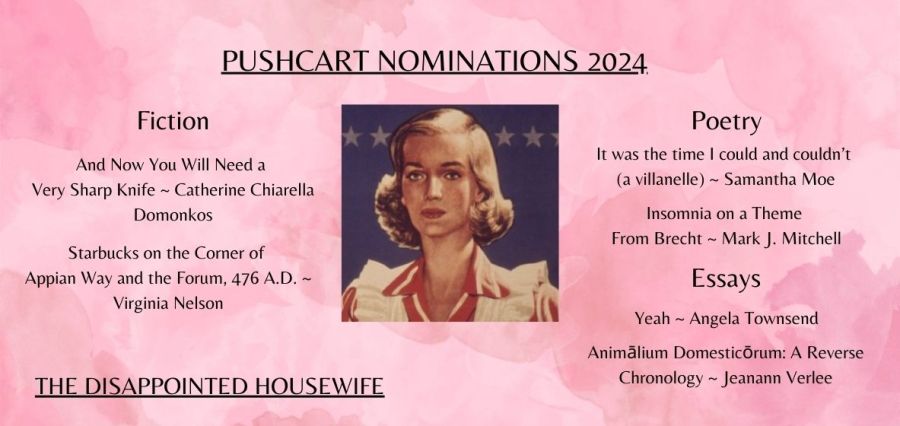 PUSHCART NOMINATIONS 2024

Fiction

And Now You Will Need a Very Sharp Knife ~ Catherine Chiarella Domonkos

Starbucks on the Corner of Appian Way and the Forum, 476 A.D. ~ Virginia Nelson

THE DISAPPOINTED HOUSEWIFE

Poetry

It was the time I could and couldn't (a villanelle) ~ Samantha Moe

Insomnia on a Theme From Brecht ~ Mark J. Mitchell

Essays

Yeah ~ Angela Townsend

Animālium Domesticōrum: A Reverse Chronology ~ Jeanann Verlee